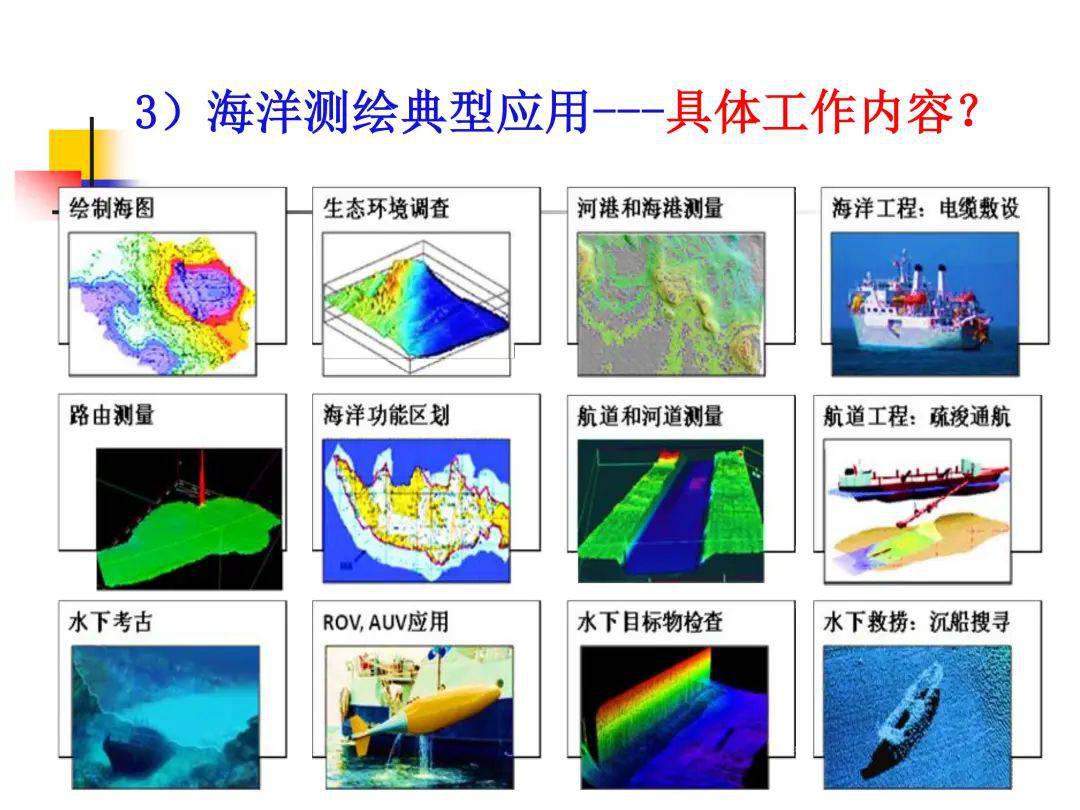 3）海洋测绘典型应用---具体工作内容?

绘制海图

生态环境调查

河港和海港测量

海洋工程：电缆敷设

路由测量

海洋功能区划

航道和河道测量

航道工程：疏浚通航

水下考古

ROV, AUV应用

水下目标物检查

水下救捞：沉船搜寻